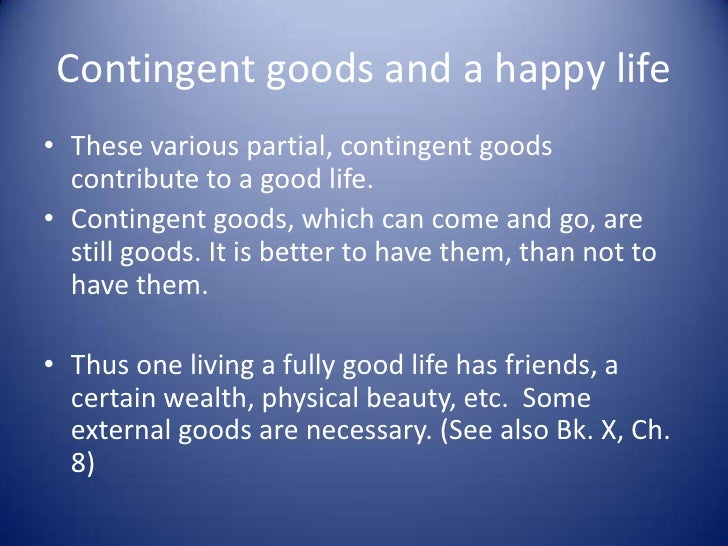 Contingent goods and a happy life

• These various partial, contingent goods contribute to a good life.

• Contingent goods, which can come and go, are still goods. It is better to have them, than not to have them.

• Thus one living a fully good life has friends, a certain wealth, physical beauty, etc. Some external goods are necessary. (See also Bk. X, Ch. 8)